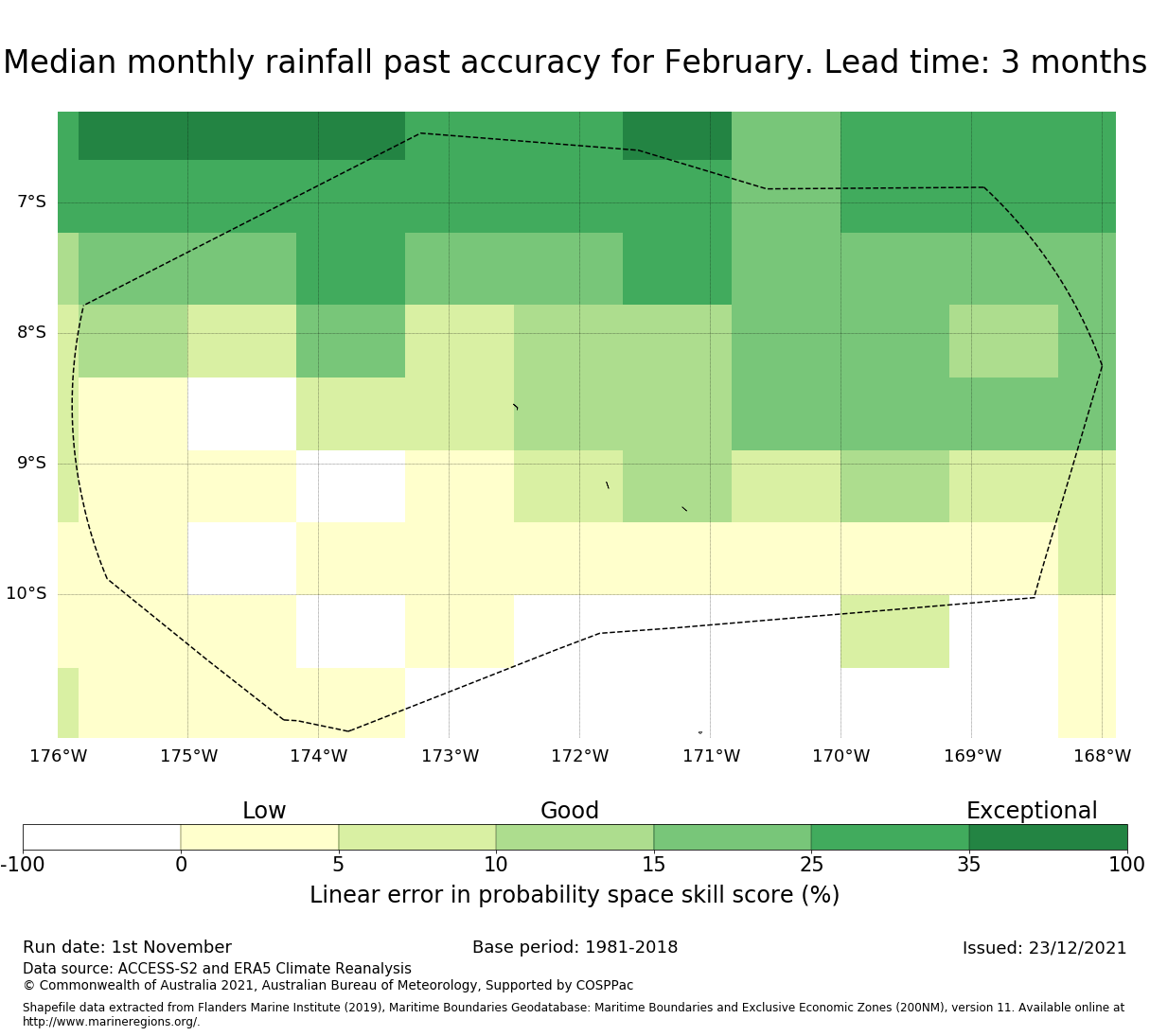 Median monthly rainfall past accuracy for February. Lead time: 3 months

7°S
8°S
9°S
10°S

176°W 175°W 174°W 173°W 172°W 171°W 170°W 169°W 168°W

Low Good Exceptional

-100 0 5 10 15 25 35 100

Linear error in probability space skill score (%)

Run date: 1st November
Base period: 1981-2018
Issued: 23/12/2021
Data source: ACCESS-S2 and ERA5 Climate Reanalysis
© Commonwealth of Australia 2021, Australian Bureau of Meteorology, Supported by COSPPac

Shapefile data extracted from Flanders Marine Institute (2019), Maritime Boundaries Geodatabase: Maritime Boundaries and Exclusive Economic Zones (200NM), version 11. Available online at http://www.marineregions.org/.